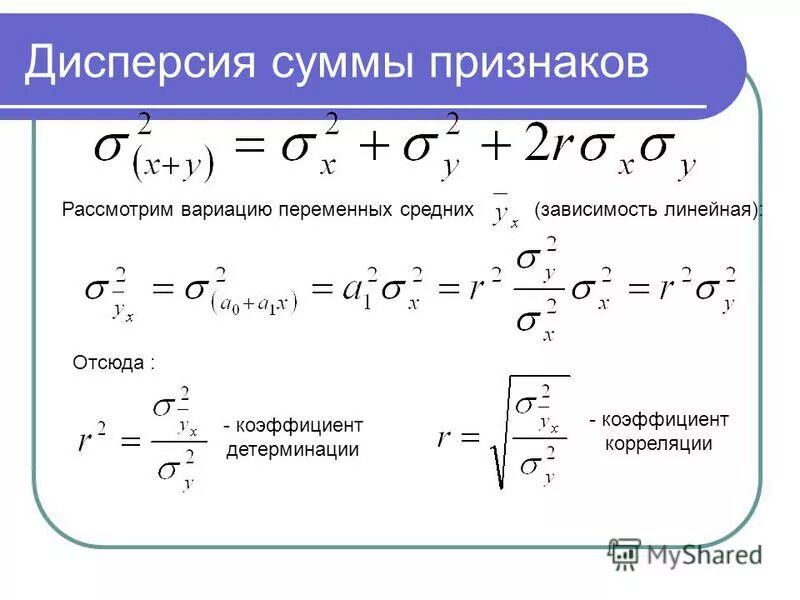 Дисперсия суммы признаков

$\sigma^2_{(x+y)} = \sigma^2_x + \sigma^2_y + 2r\sigma_x\sigma_y$

Рассмотрим вариацию переменных средних $\bar{y}_x$ (зависимость линейная):

$\sigma^2_{\bar{y}_x} = \sigma^2_{(a_0+a_1x)} = a_1^2\sigma^2_x = r^2\frac{\sigma^2_y}{\sigma^2_x}\sigma^2_x = r^2\sigma^2_y$

Отсюда :

$r^2 = \frac{\sigma^2_{\bar{y}_x}}{\sigma^2_y}$ - коэффициент детерминации

$r = \sqrt{\frac{\sigma^2_{\bar{y}_x}}{\sigma^2_y}}$ - коэффициент корреляции

MyShared